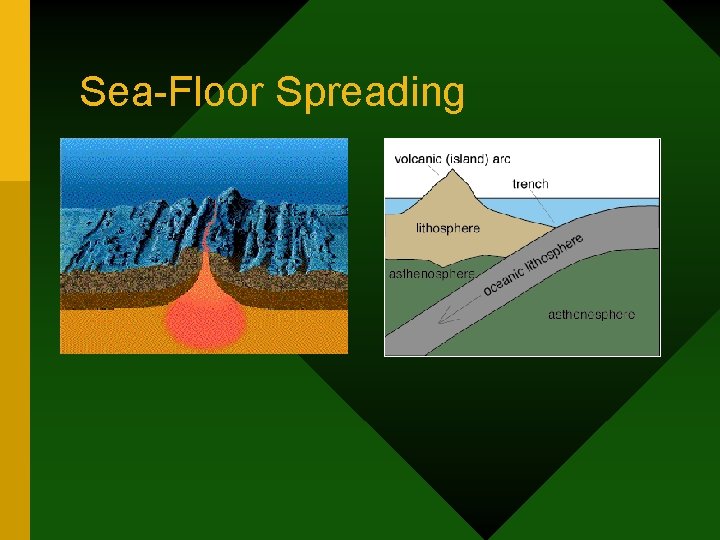 Sea-Floor Spreading

volcanic (island) arc
trench
lithosphere
asthenosphere
oceanic lithosphere
asthenosphere